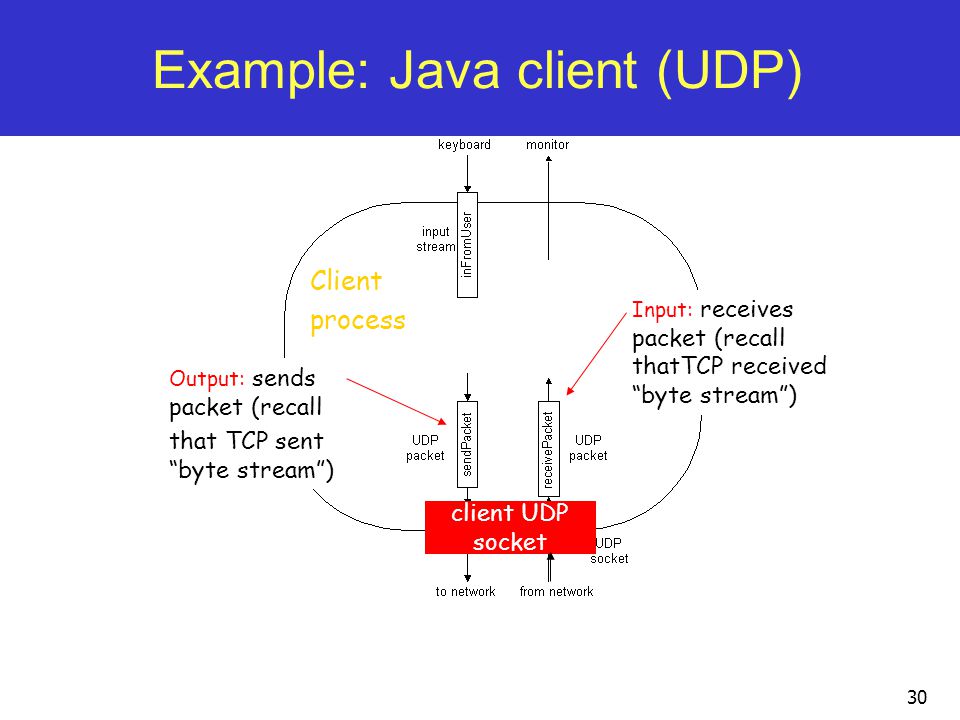 Example: Java client (UDP)

keyboard

monitor

input stream

inFromUser

Client process

Input: receives packet (recall thatTCP received “byte stream”)

Output: sends packet (recall that TCP sent “byte stream”)

UDP packet

sendPacket

receivePacket

UDP packet

client UDP socket

UDP socket

to network

from network

30